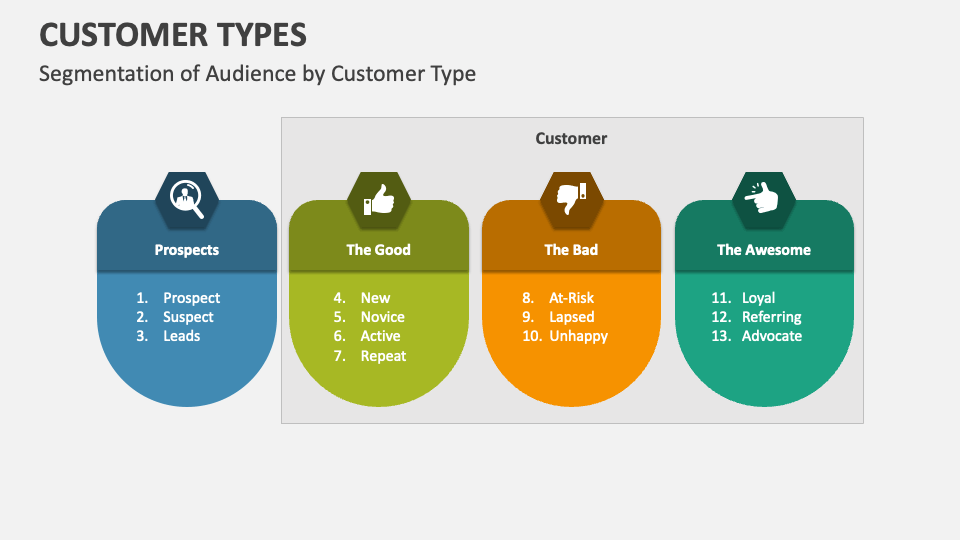 CUSTOMER TYPES

Segmentation of Audience by Customer Type

Customer

Prospects

1. Prospect
2. Suspect
3. Leads

The Good

4. New
5. Novice
6. Active
7. Repeat

The Bad

8. At-Risk
9. Lapsed
10. Unhappy

The Awesome

11. Loyal
12. Referring
13. Advocate